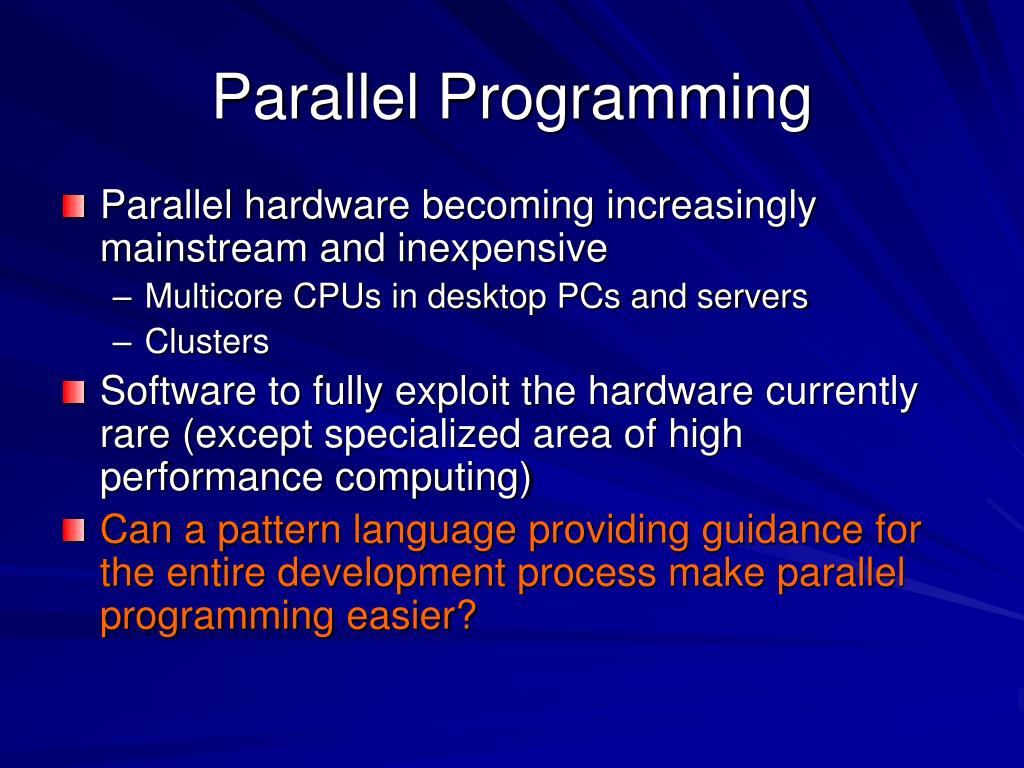 Parallel Programming

Parallel hardware becoming increasingly mainstream and inexpensive

– Multicore CPUs in desktop PCs and servers
– Clusters

Software to fully exploit the hardware currently rare (except specialized area of high performance computing)

Can a pattern language providing guidance for the entire development process make parallel programming easier?